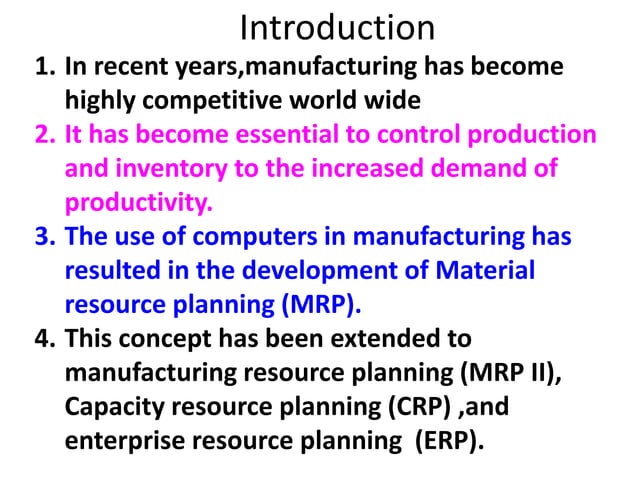 Introduction

1. In recent years,manufacturing has become highly competitive world wide
2. It has become essential to control production and inventory to the increased demand of productivity.
3. The use of computers in manufacturing has resulted in the development of Material resource planning (MRP).
4. This concept has been extended to manufacturing resource planning (MRP II), Capacity resource planning (CRP) ,and enterprise resource planning (ERP).